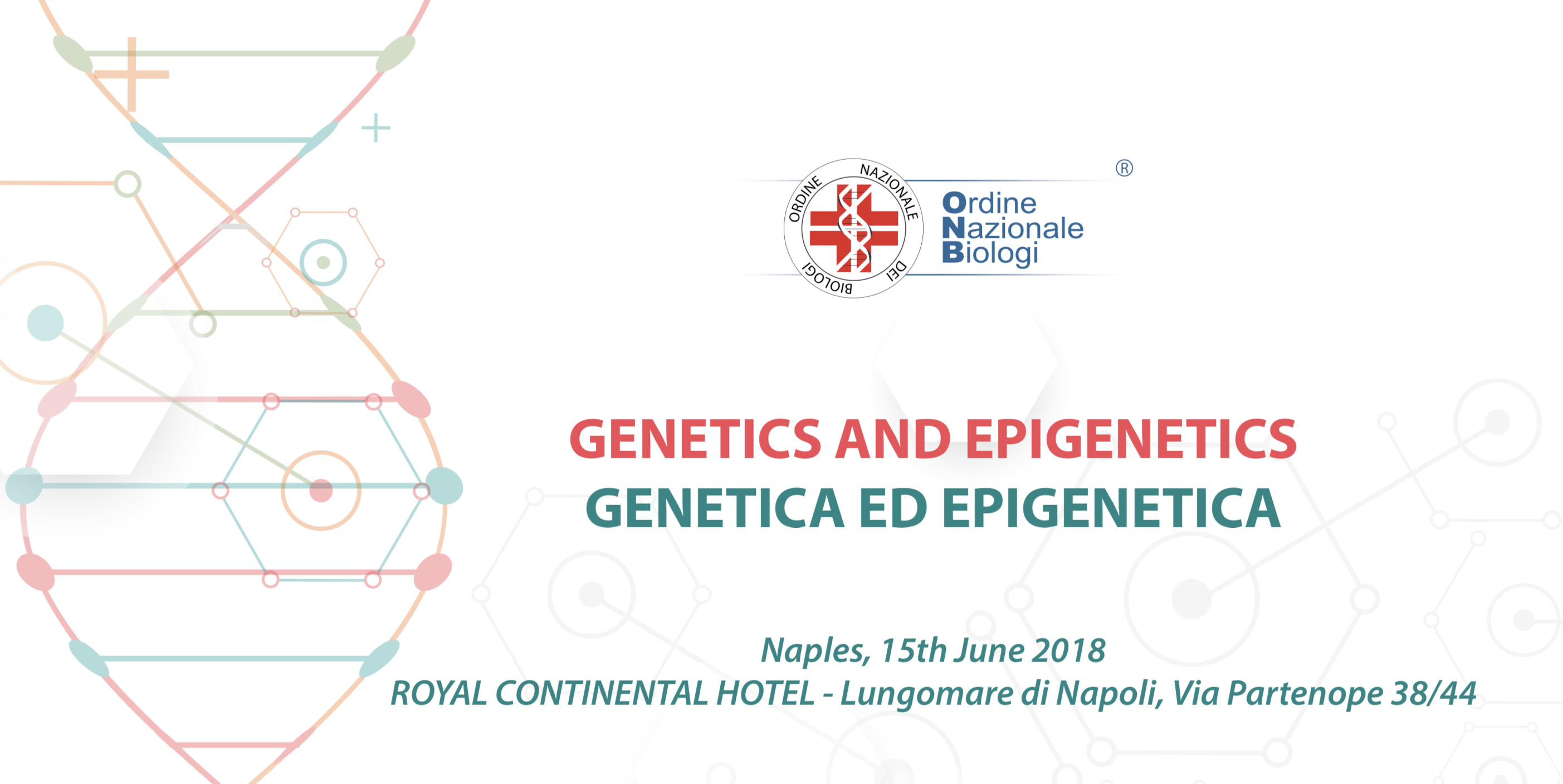 ORDINE NAZIONALE DEI BIOLOGI

Ordine Nazionale Biologi ®

GENETICS AND EPIGENETICS
GENETICA ED EPIGENETICA

Naples, 15th June 2018
ROYAL CONTINENTAL HOTEL - Lungomare di Napoli, Via Partenope 38/44